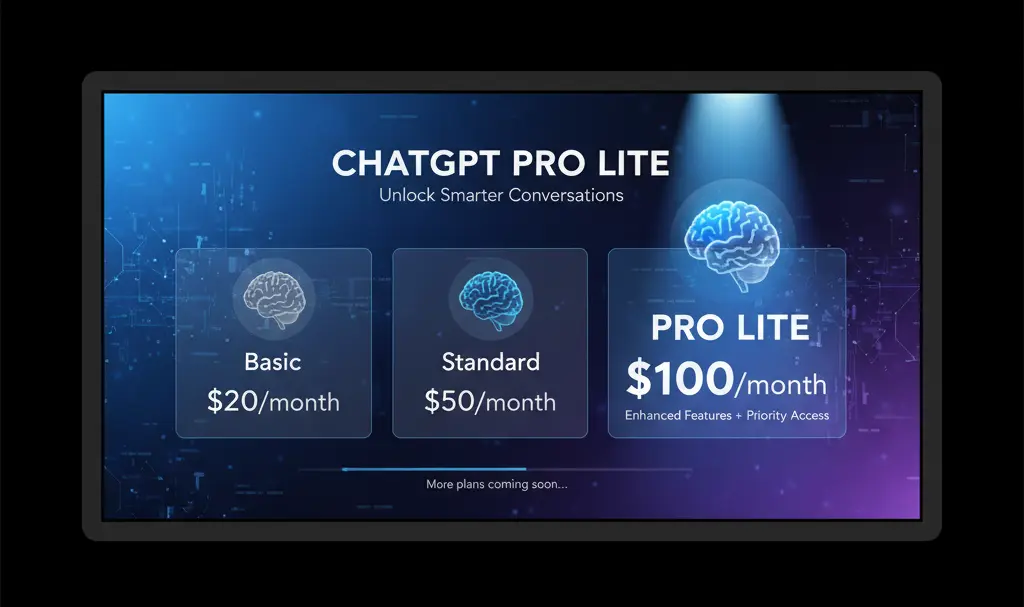 CHATGPT PRO LITE
Unlock Smarter Conversations

Basic
\$20/month

Standard
\$50/month

PRO LITE
\$100/month
Enhanced Features + Priority Access

More plans coming soon...